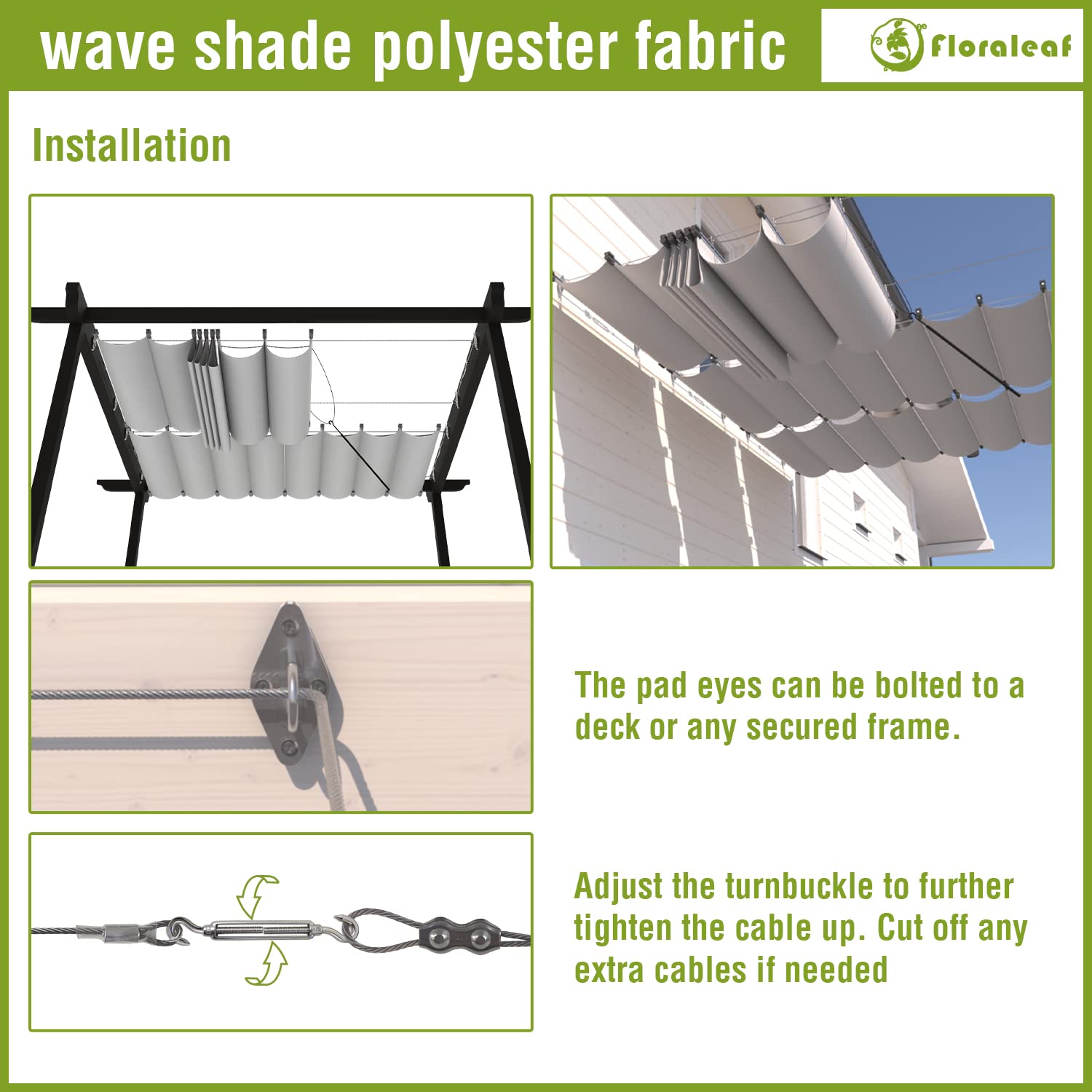 wave shade polyester fabric

Floraleaf

Installation

The pad eyes can be bolted to a deck or any secured frame.

Adjust the turnbuckle to further tighten the cable up. Cut off any extra cables if needed